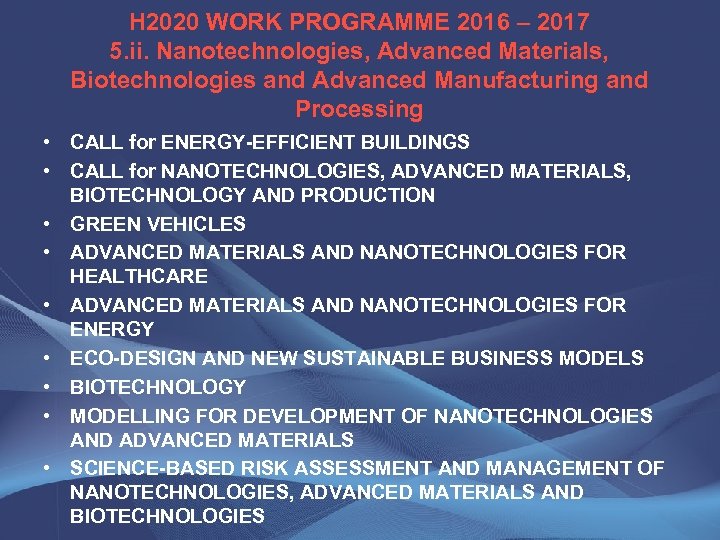 H2020 WORK PROGRAMME 2016 – 2017
5.ii. Nanotechnologies, Advanced Materials, Biotechnologies and Advanced Manufacturing and Processing

• CALL for ENERGY-EFFICIENT BUILDINGS
• CALL for NANOTECHNOLOGIES, ADVANCED MATERIALS, BIOTECHNOLOGY AND PRODUCTION
• GREEN VEHICLES
• ADVANCED MATERIALS AND NANOTECHNOLOGIES FOR HEALTHCARE
• ADVANCED MATERIALS AND NANOTECHNOLOGIES FOR ENERGY
• ECO-DESIGN AND NEW SUSTAINABLE BUSINESS MODELS
• BIOTECHNOLOGY
• MODELLING FOR DEVELOPMENT OF NANOTECHNOLOGIES AND ADVANCED MATERIALS
• SCIENCE-BASED RISK ASSESSMENT AND MANAGEMENT OF NANOTECHNOLOGIES, ADVANCED MATERIALS AND BIOTECHNOLOGIES